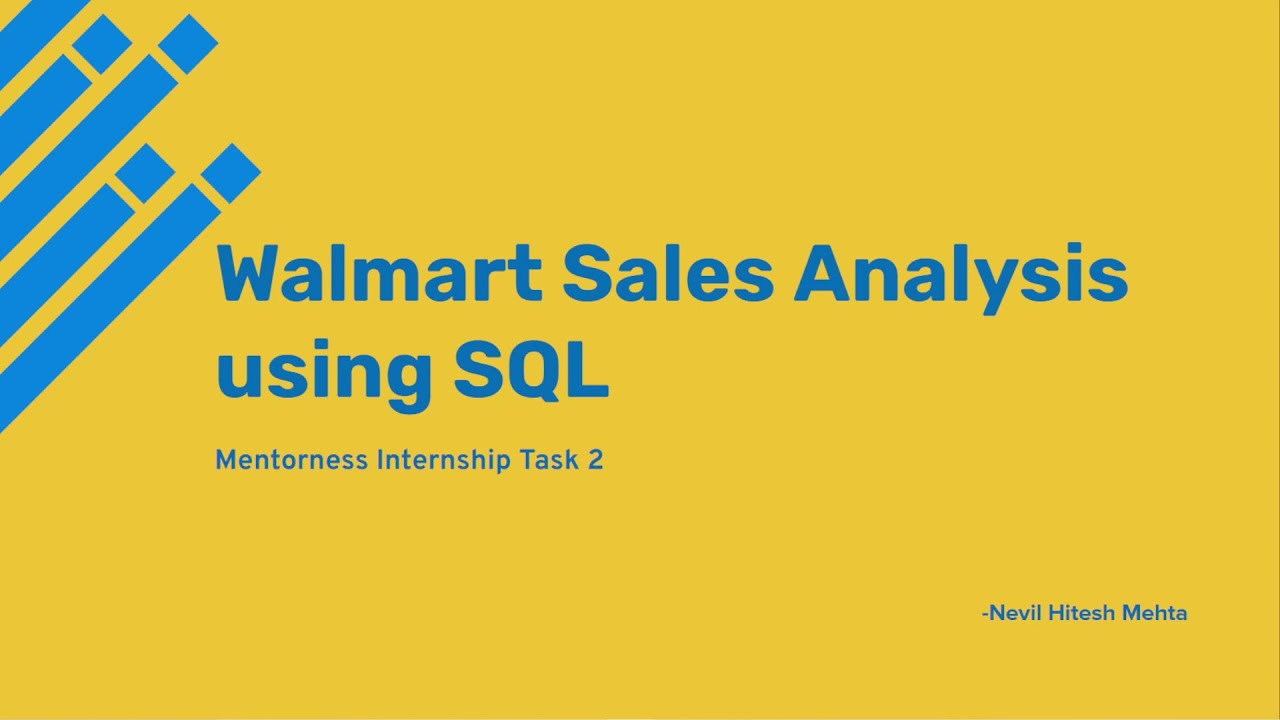 Walmart Sales Analysis using SQL

Mentorness Internship Task 2

-Nevil Hitesh Mehta